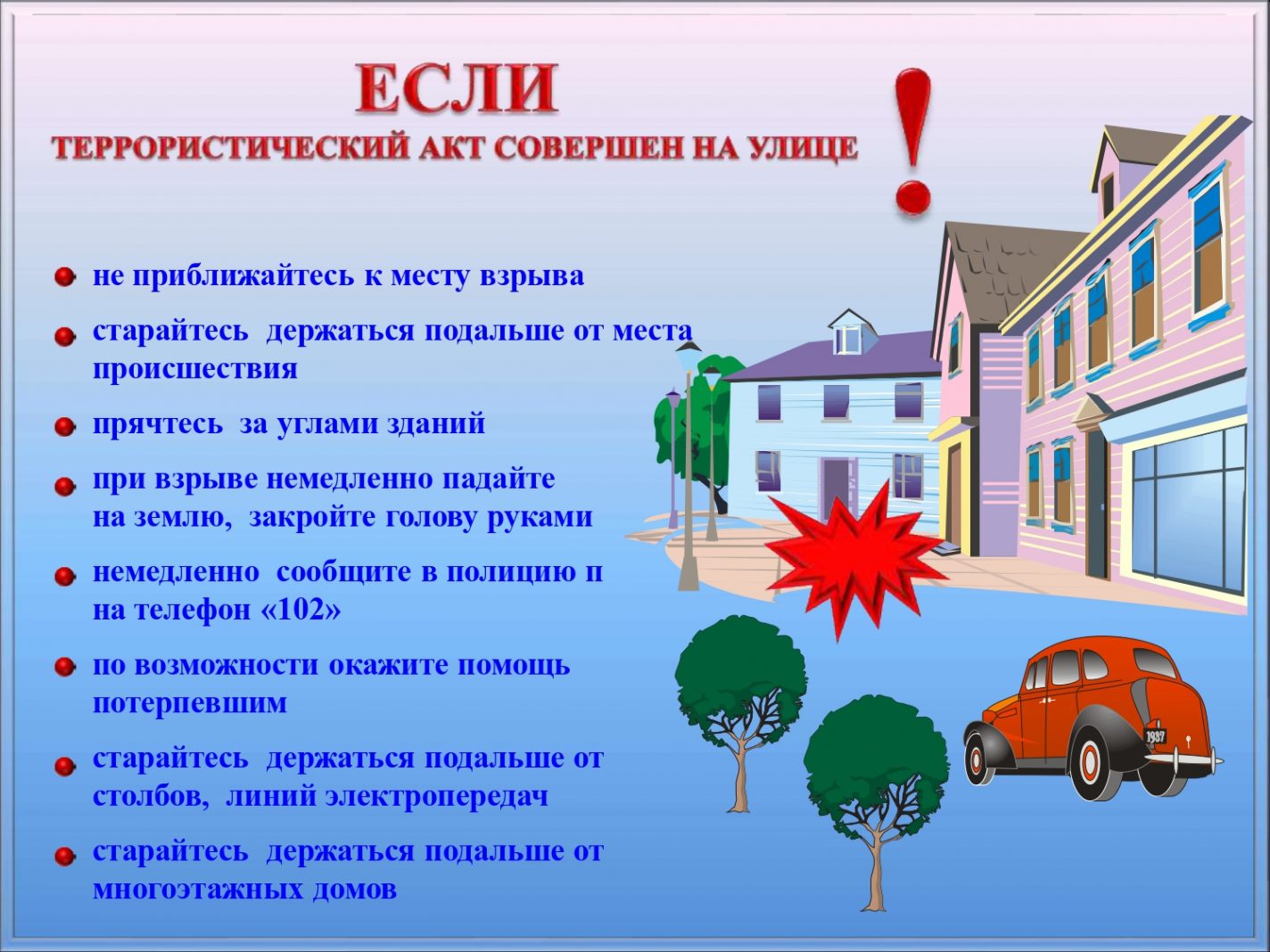 ЕСЛИ
ТЕРРОРИСТИЧЕСКИЙ АКТ СОВЕРШЕН НА УЛИЦЕ

!

не приближайтесь к месту взрыва

старайтесь держаться подальше от места происшествия

прячтесь за углами зданий

при взрыве немедленно падайте на землю, закройте голову руками

немедленно сообщите в полицию п на телефон «102»

по возможности окажите помощь потерпевшим

старайтесь держаться подальше от столбов, линий электропередач

старайтесь держаться подальше от многоэтажных домов

1937